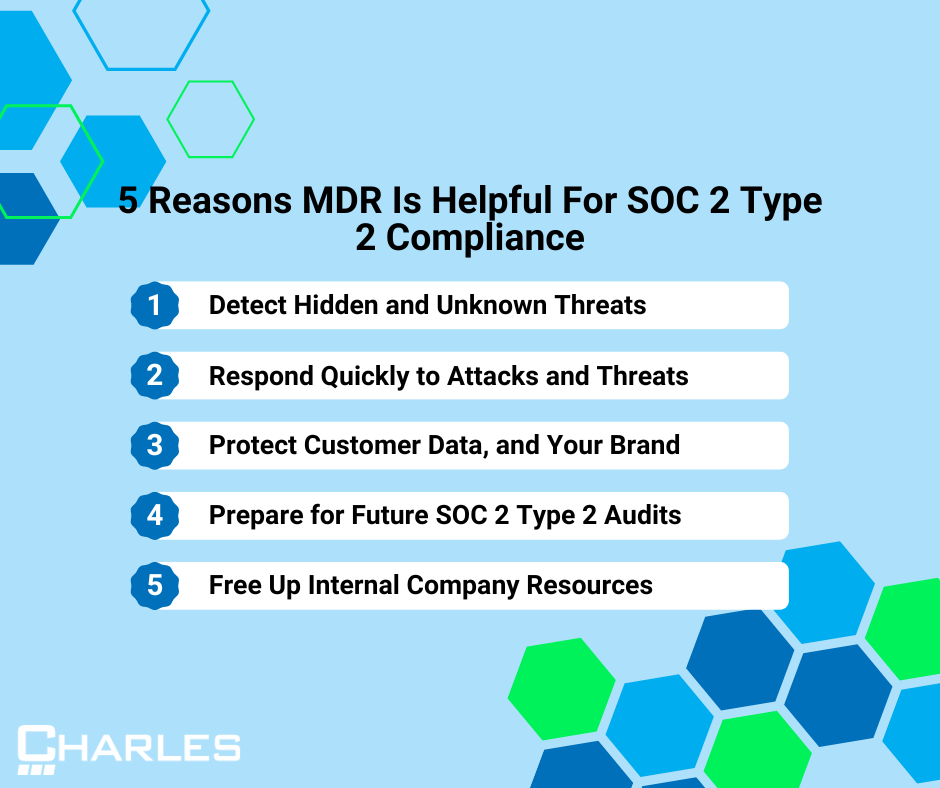 5 Reasons MDR Is Helpful For SOC 2 Type 2 Compliance

1 Detect Hidden and Unknown Threats

2 Respond Quickly to Attacks and Threats

3 Protect Customer Data, and Your Brand

4 Prepare for Future SOC 2 Type 2 Audits

5 Free Up Internal Company Resources

CHARLES